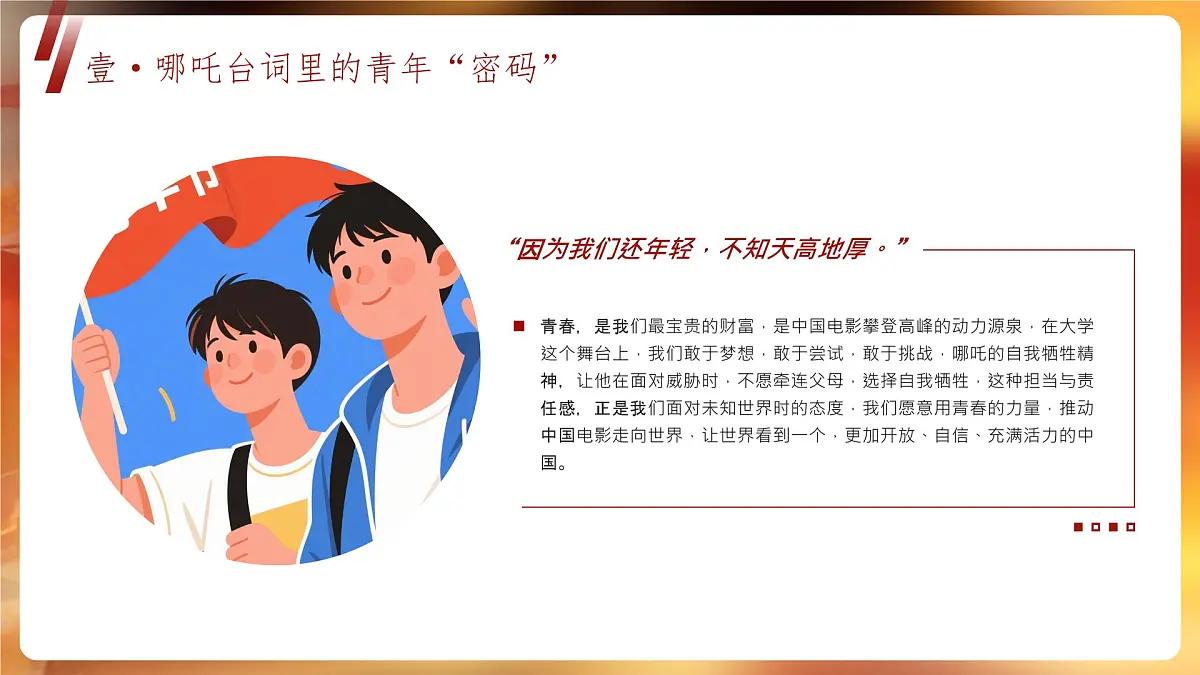 壹·哪吒台词里的青年“密码”

“因为我们还年轻，不知天高地厚。”

青春，是我们最宝贵的财富，是中国电影攀登高峰的动力源泉，在大学这个舞台上，我们敢于梦想，敢于尝试，敢于挑战，哪吒的自我牺牲精神，让他在面对威胁时，不愿牵连父母，选择自我牺牲，这种担当与责任感，正是我们面对未知世界时的态度，我们愿意用青春的力量，推动中国电影走向世界，让世界看到一个，更加开放、自信、充满活力的中国。